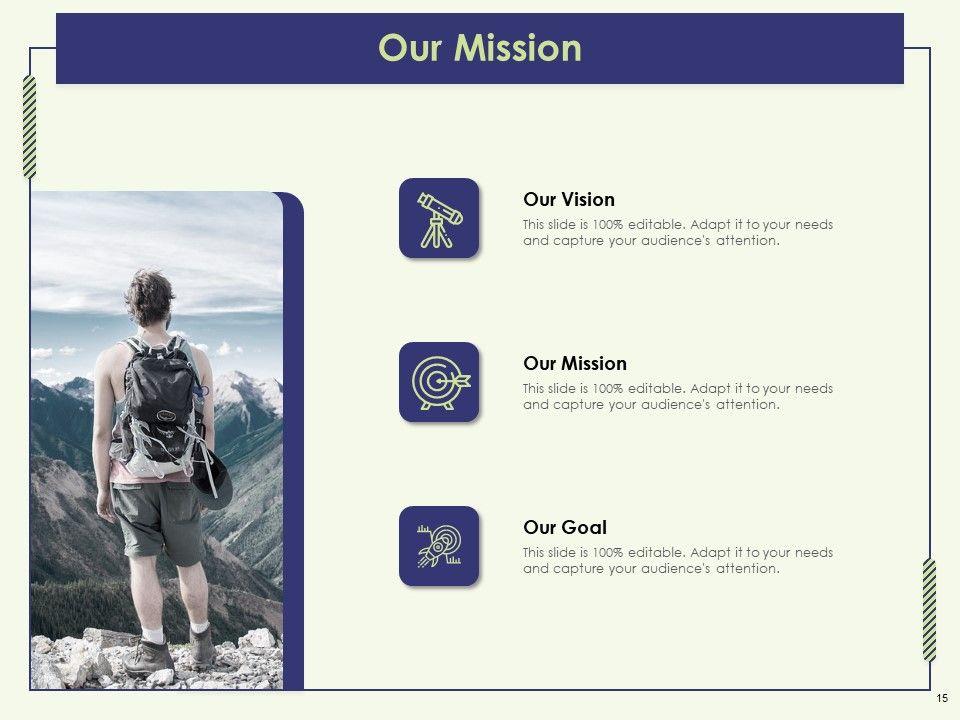 Our Mission

Our Vision
This slide is 100% editable. Adapt it to your needs and capture your audience's attention.

Our Mission
This slide is 100% editable. Adapt it to your needs and capture your audience's attention.

Our Goal
This slide is 100% editable. Adapt it to your needs and capture your audience's attention.

15